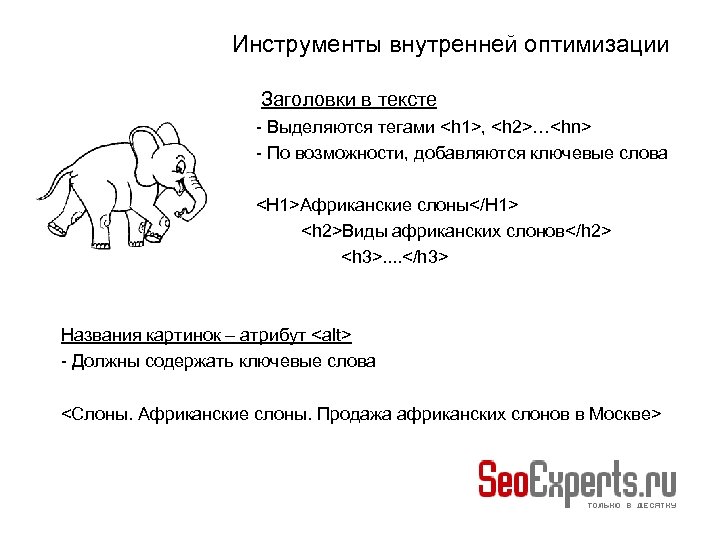 Инструменты внутренней оптимизации

Заголовки в тексте

- Выделяются тегами <h1>, <h2>…<hn>

- По возможности, добавляются ключевые слова

<H1>Африканские слоны</H1>

<h2>Виды африканских слонов</h2>

<h3>....</h3>

Названия картинок – атрибут <alt>

- Должны содержать ключевые слова

<Слоны. Африканские слоны. Продажа африканских слонов в Москве>

SeoExperts.ru

только в десятку